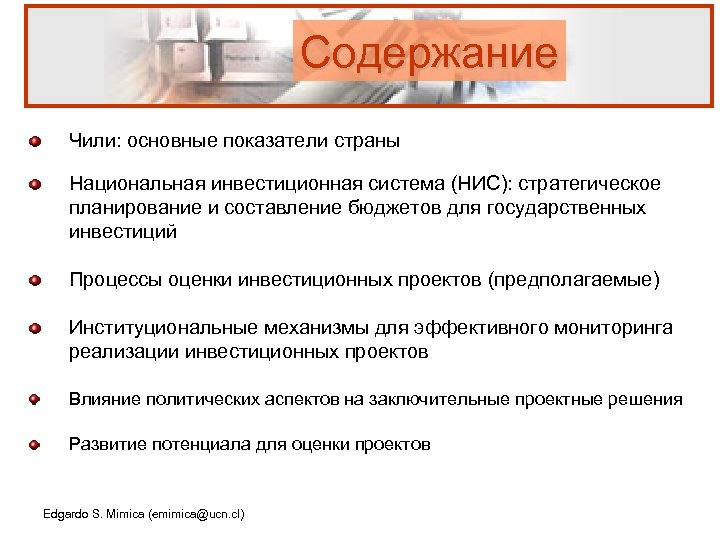 Содержание

Чили: основные показатели страны

Национальная инвестиционная система (НИС): стратегическое планирование и составление бюджетов для государственных инвестиций

Процессы оценки инвестиционных проектов (предполагаемые)

Институциональные механизмы для эффективного мониторинга реализации инвестиционных проектов

Влияние политических аспектов на заключительные проектные решения

Развитие потенциала для оценки проектов

Edgardo S. Mimica (emimica@ucn.cl)